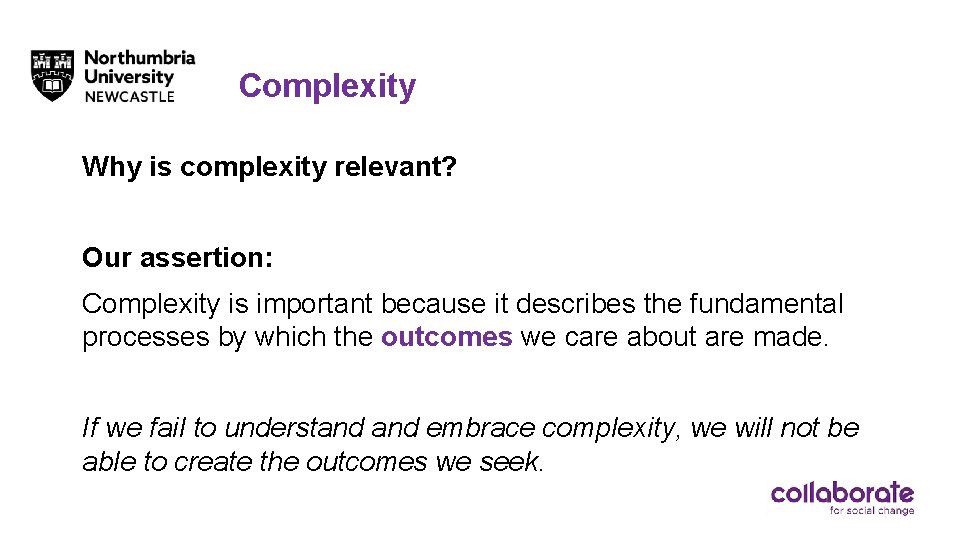 Northumbria University NEWCASTLE

Complexity

Why is complexity relevant?

Our assertion:

Complexity is important because it describes the fundamental processes by which the outcomes we care about are made.

If we fail to understand and embrace complexity, we will not be able to create the outcomes we seek.

collaborate
for social change